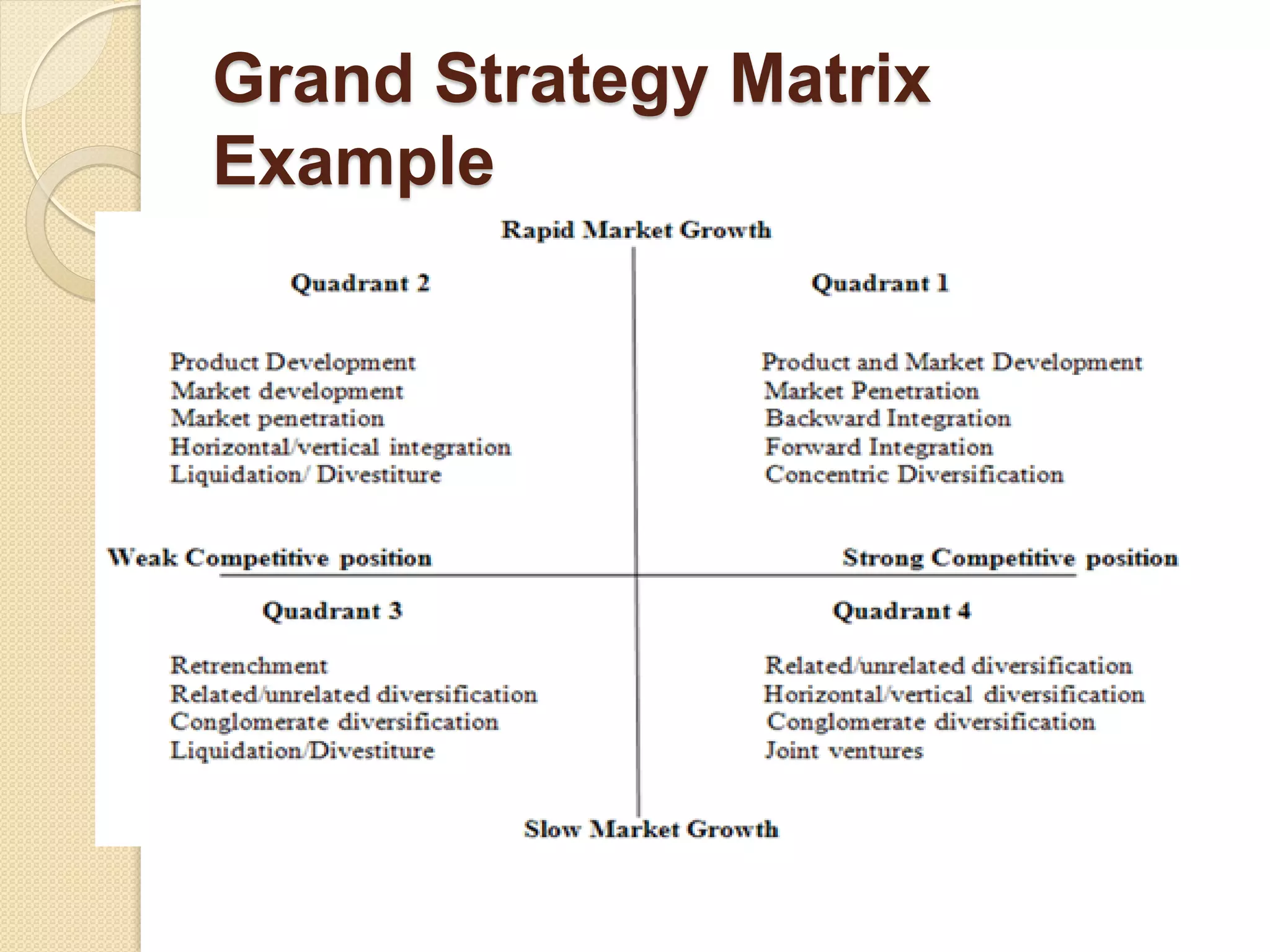 Grand Strategy Matrix Example

Rapid Market Growth

Quadrant 2

Product Development
Market development
Market penetration
Horizontal/vertical integration
Liquidation/ Divestiture

Quadrant 1

Product and Market Development
Market Penetration
Backward Integration
Forward Integration
Concentric Diversification

Weak Competitive position

Strong Competitive position

Quadrant 3

Retrenchment
Related/unrelated diversification
Conglomerate diversification
Liquidation/Divestiture

Quadrant 4

Related/unrelated diversification
Horizontal/vertical diversification
Conglomerate diversification
Joint ventures

Slow Market Growth